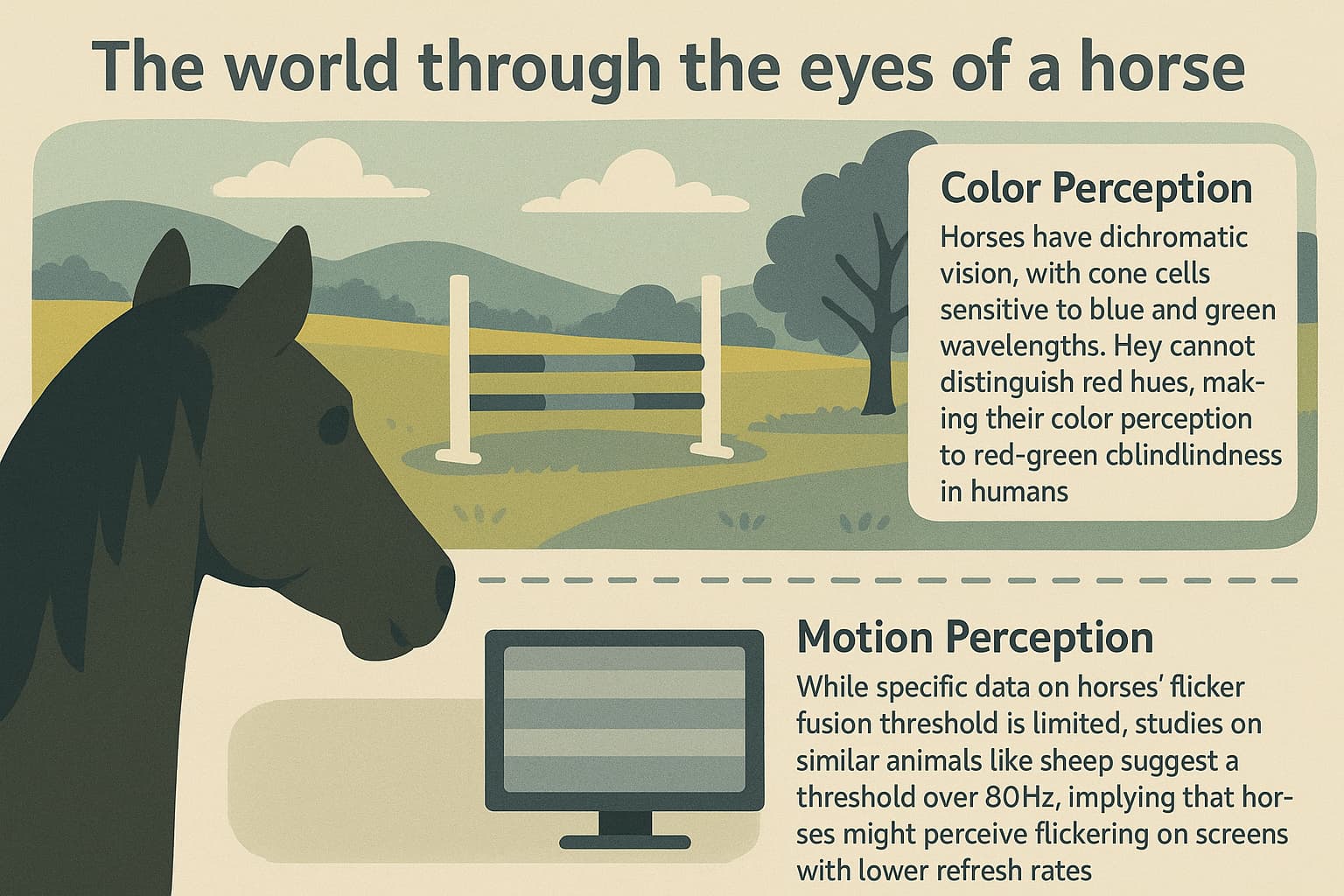 The world through the eyes of a horse

Color Perception

Horses have dichromatic vision, with cone cells sensitive to blue and green wavelengths. Hey cannot distinguish red hues, making their color perception to red-green cblindlindness in humans

Motion Perception

While specific data on horses' flicker fusion threshold is limited, studies on similar animals like sheep suggest a threshold over 80Hz, implying that horses might perceive flickering on screens with lower refresh rates